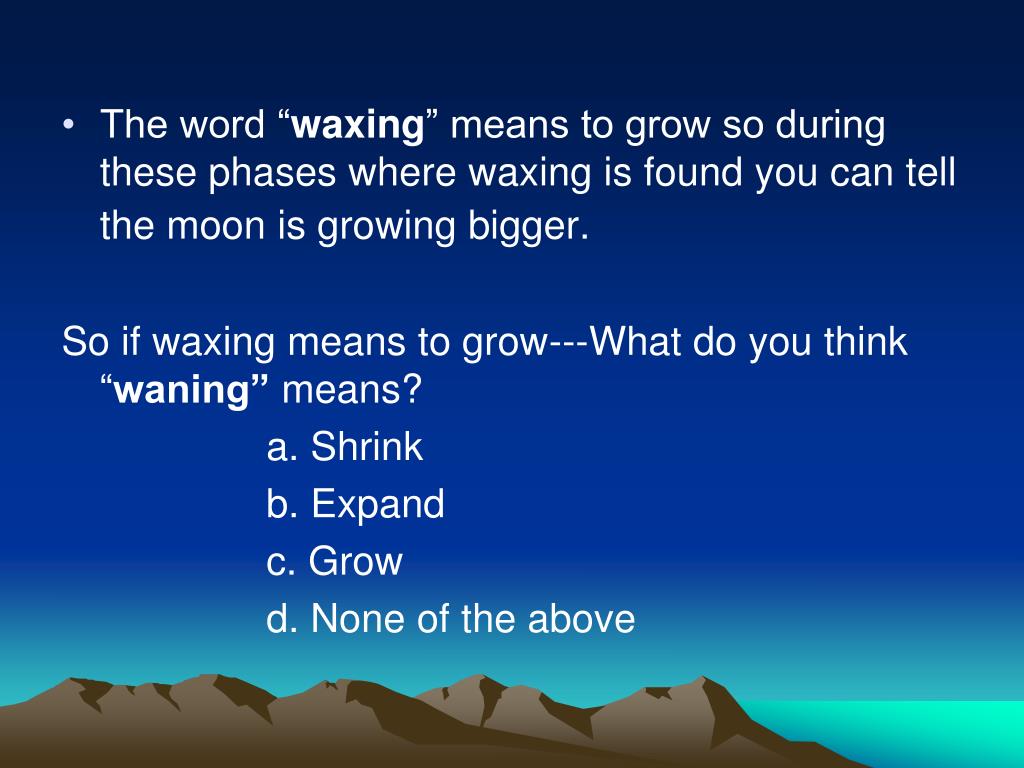 • The word “waxing” means to grow so during these phases where waxing is found you can tell the moon is growing bigger.

So if waxing means to grow---What do you think “waning” means?

a. Shrink

b. Expand

c. Grow

d. None of the above